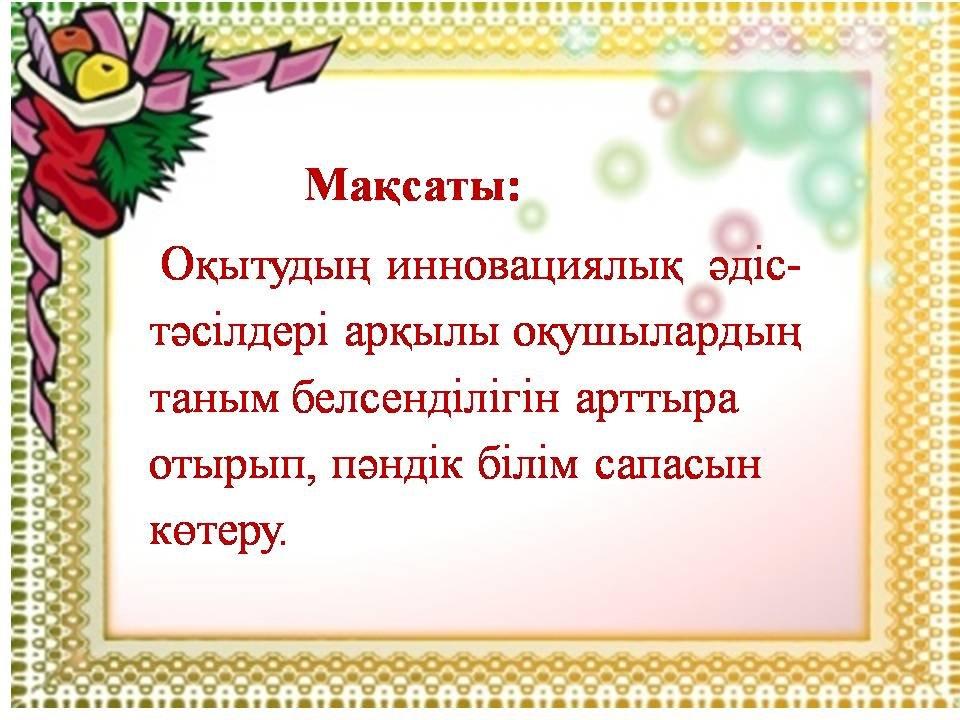 Мақсаты:

Оқытудың инновациялық әдіс-тәсілдері арқылы оқушылардың таным белсенділігін арттыра отырып, пәндік білім сапасын көтеру.